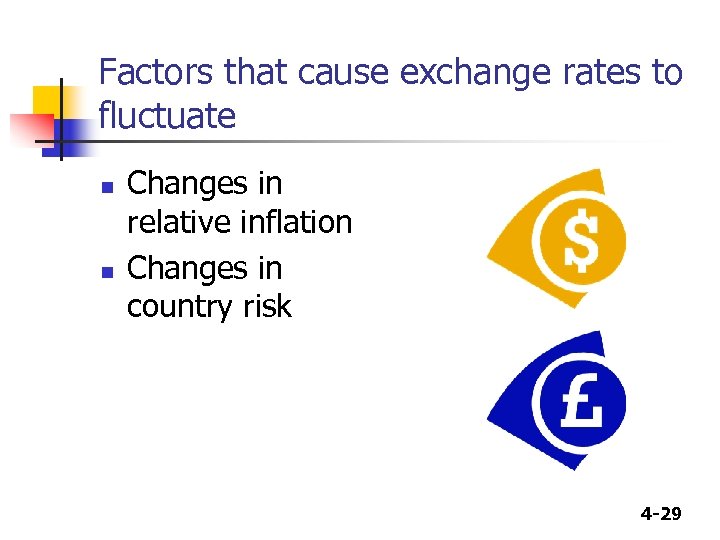 Factors that cause exchange rates to fluctuate

- Changes in relative inflation
- Changes in country risk

$

£

4-29